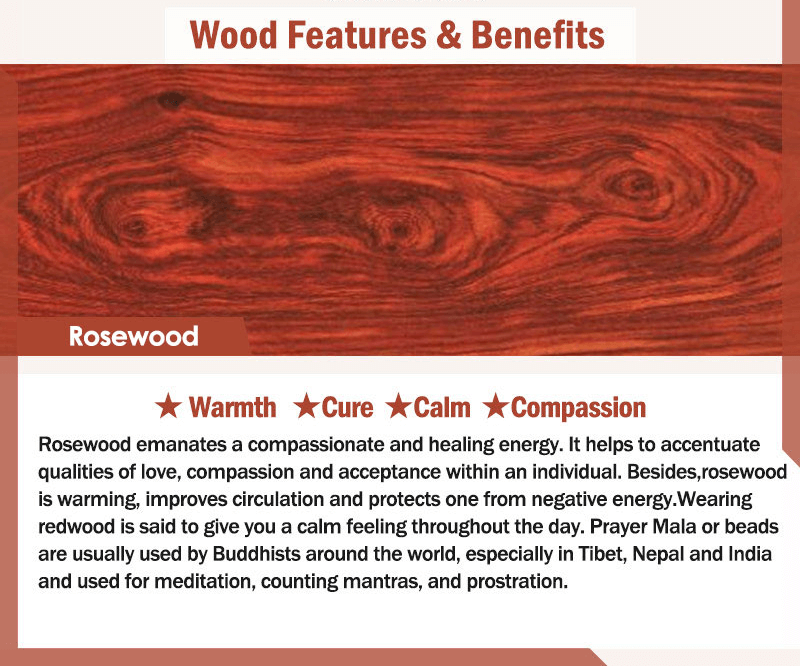 Wood Features & Benefits

Rosewood

★ Warmth ★Cure ★Calm ★Compassion

Rosewood emanates a compassionate and healing energy. It helps to accentuate qualities of love, compassion and acceptance within an individual. Besides,rosewood is warming, improves circulation and protects one from negative energy.Wearing redwood is said to give you a calm feeling throughout the day. Prayer Mala or beads are usually used by Buddhists around the world, especially in Tibet, Nepal and India and used for meditation, counting mantras, and prostration.